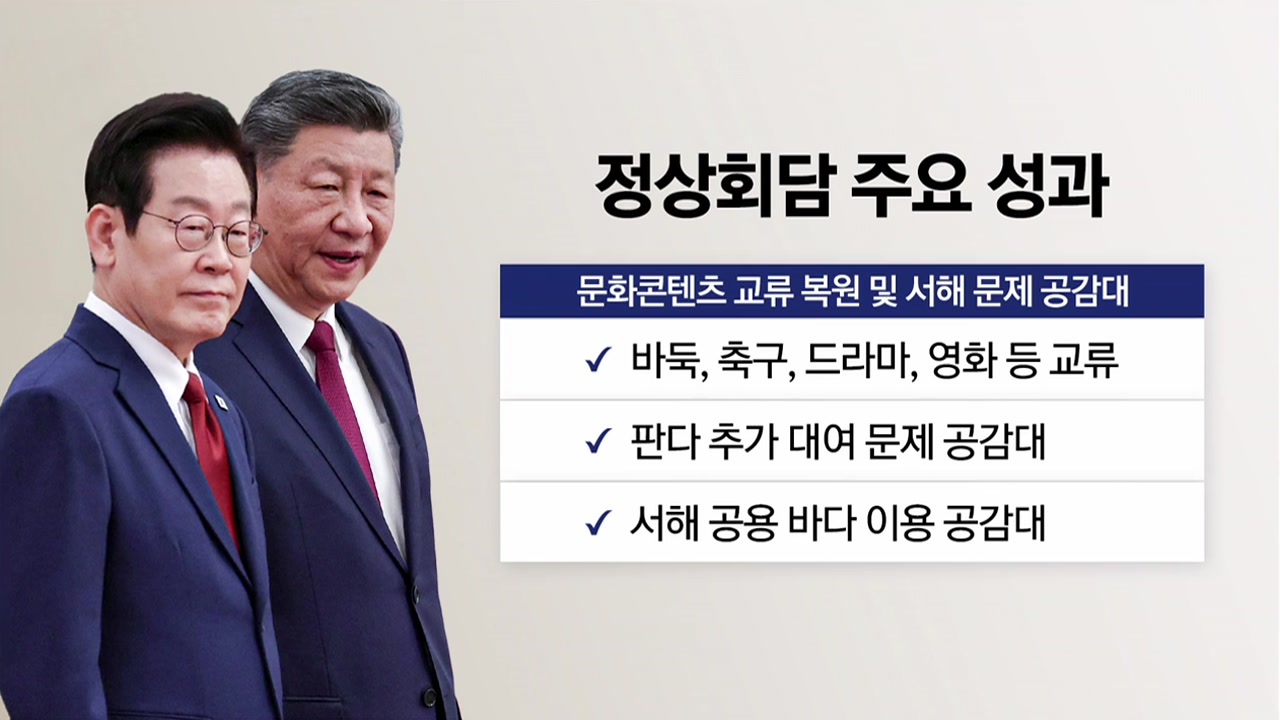 정상회담 주요 성과

문화콘텐츠 교류 복원 및 서해 문제 공감대

✓ 바둑, 축구, 드라마, 영화 등 교류

✓ 판다 추가 대여 문제 공감대

✓ 서해 공용 바다 이용 공감대